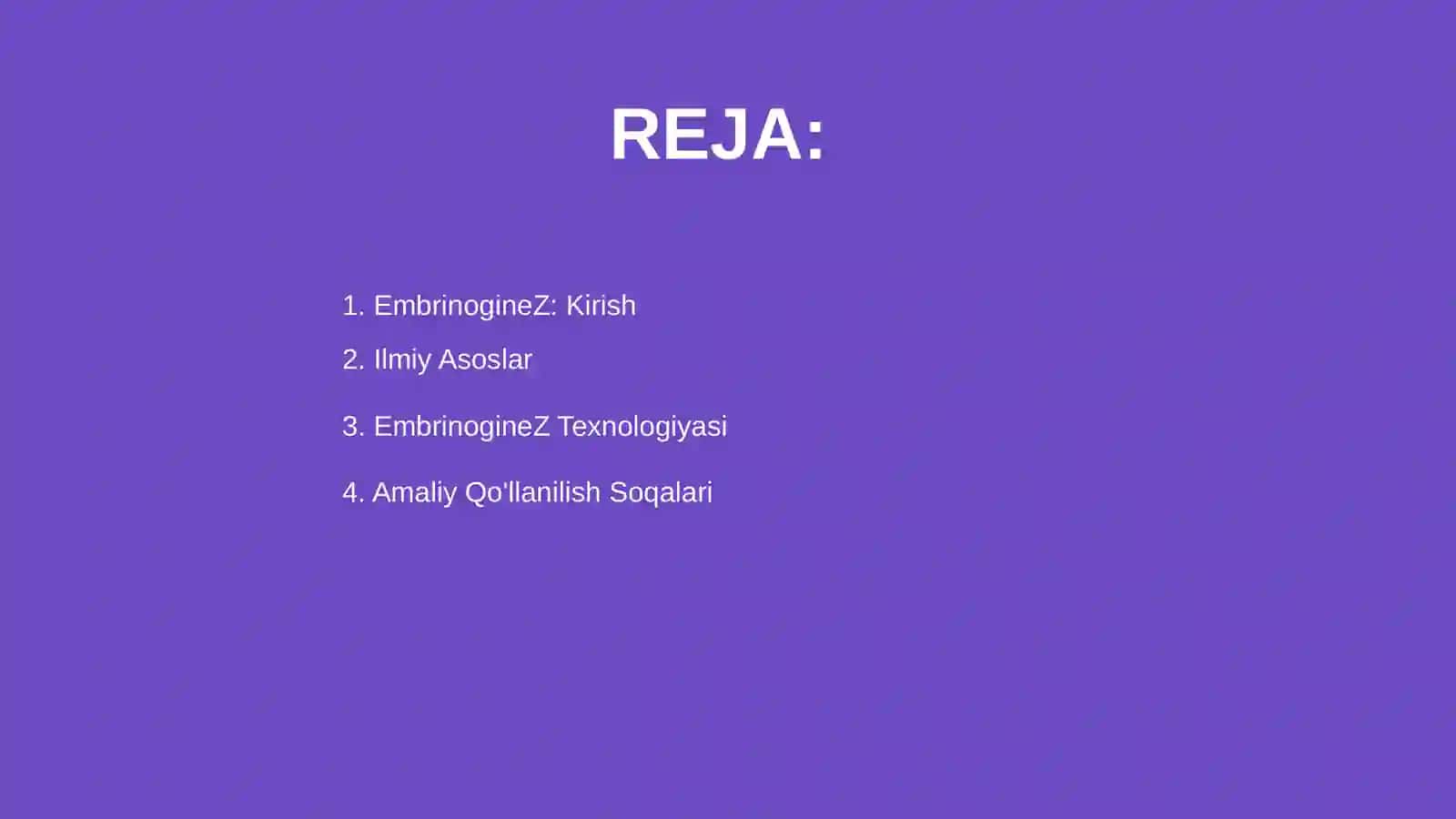 REJA:

1. EmbrinogineZ: Kirish

2. Ilmiy Asoslar

3. EmbrinogineZ Texnologiyasi

4. Amaliy Qo'llanilish Soqalari